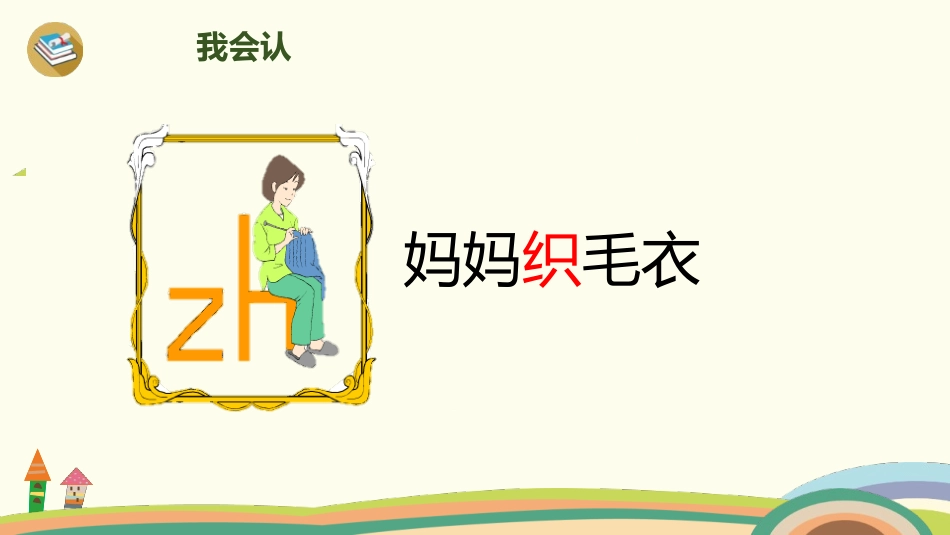 我会认

zh

妈妈织毛衣